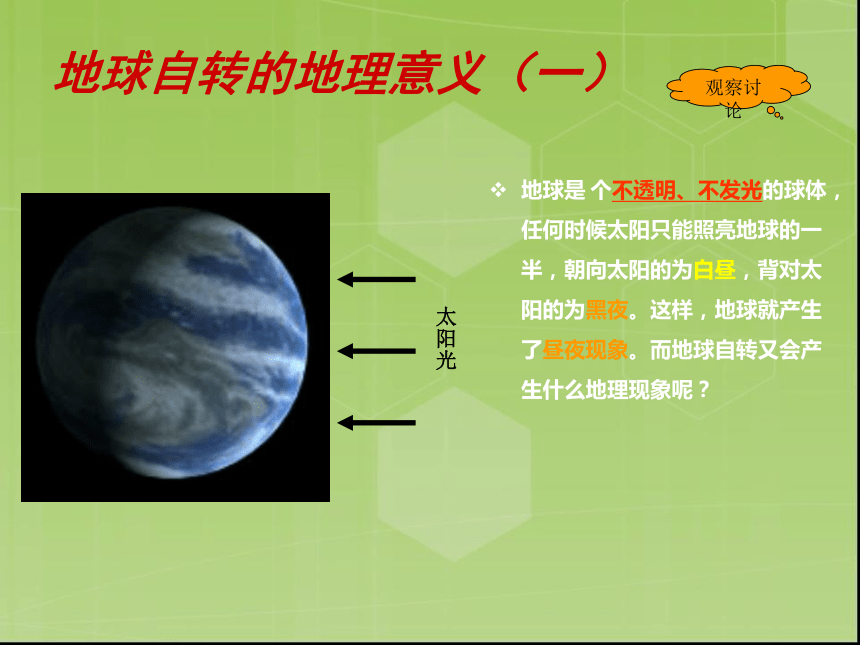 地球自转的地理意义（一）

观察讨论

太阳光

❖ 地球是 个不透明、不发光的球体，任何时候太阳只能照亮地球的一半，朝向太阳的为白昼，背对太阳的为黑夜。这样，地球就产生了昼夜现象。而地球自转又会产生什么地理现象呢？